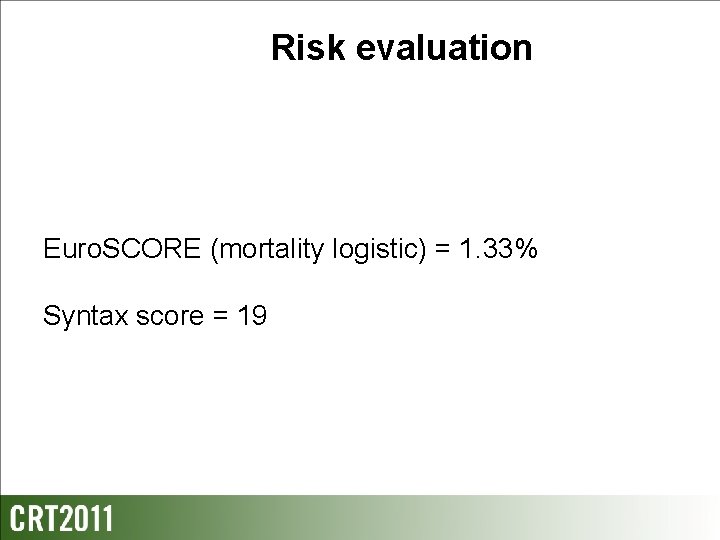 Risk evaluation

EuroSCORE (mortality logistic) = 1.33%

Syntax score = 19

CRT2011